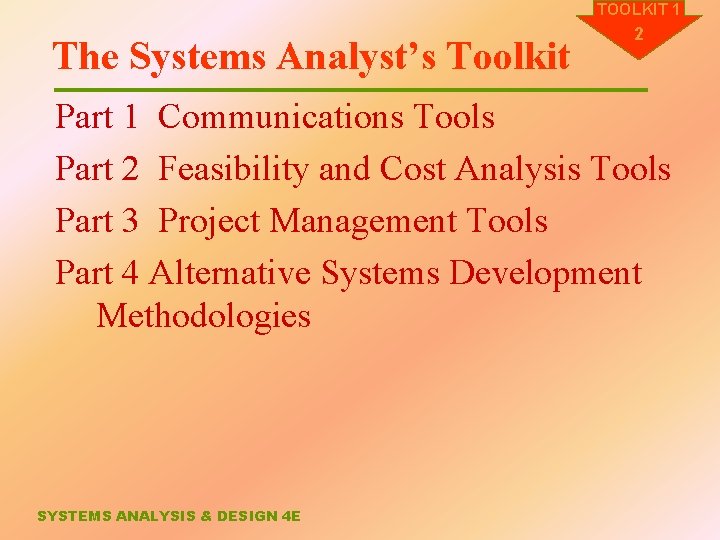 TOOLKIT 1
2

The Systems Analyst’s Toolkit

Part 1 Communications Tools

Part 2 Feasibility and Cost Analysis Tools

Part 3 Project Management Tools

Part 4 Alternative Systems Development Methodologies

SYSTEMS ANALYSIS & DESIGN 4E